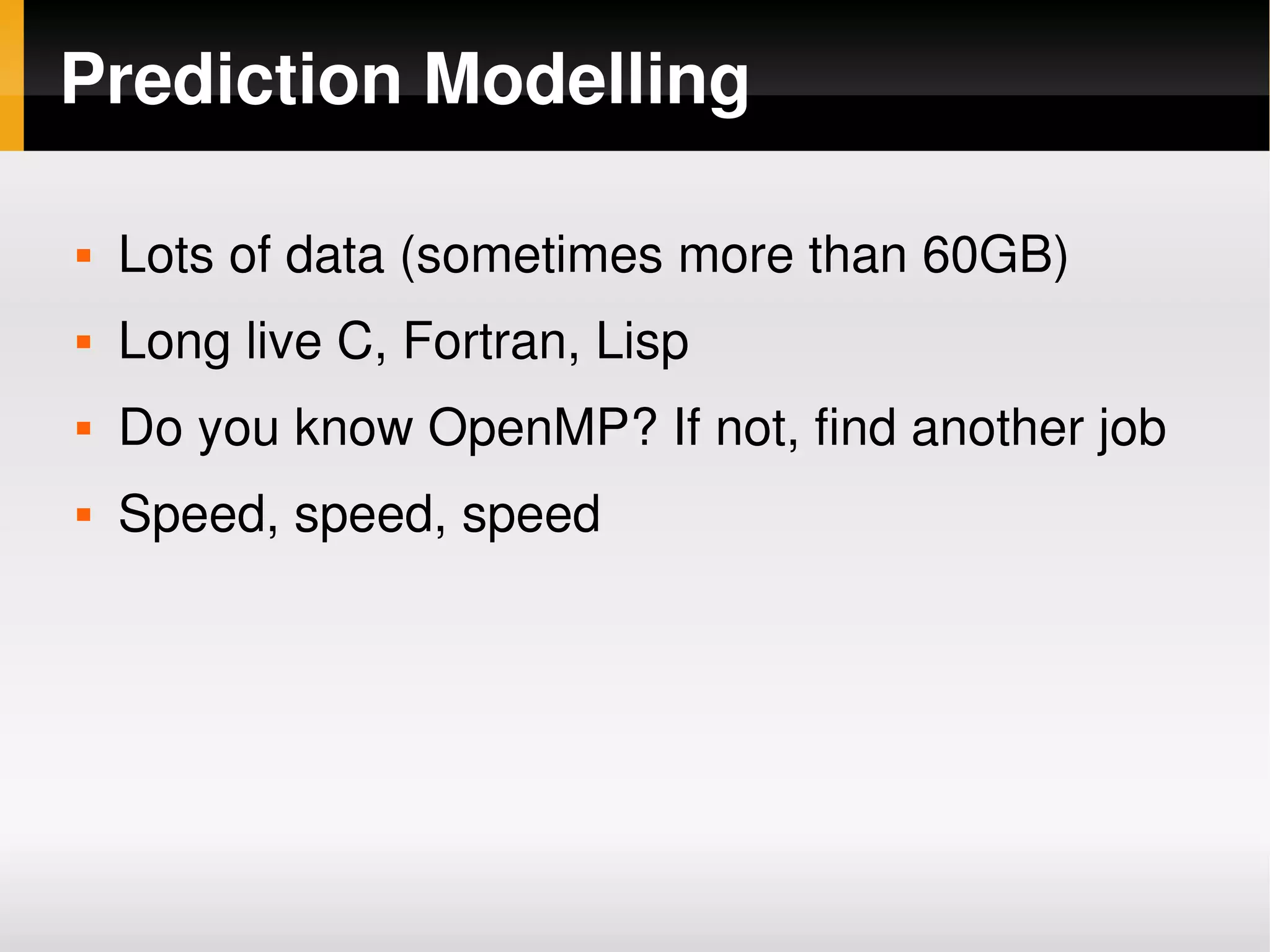 Prediction Modelling

- Lots of data (sometimes more than 60GB)
- Long live C, Fortran, Lisp
- Do you know OpenMP? If not, find another job
- Speed, speed, speed